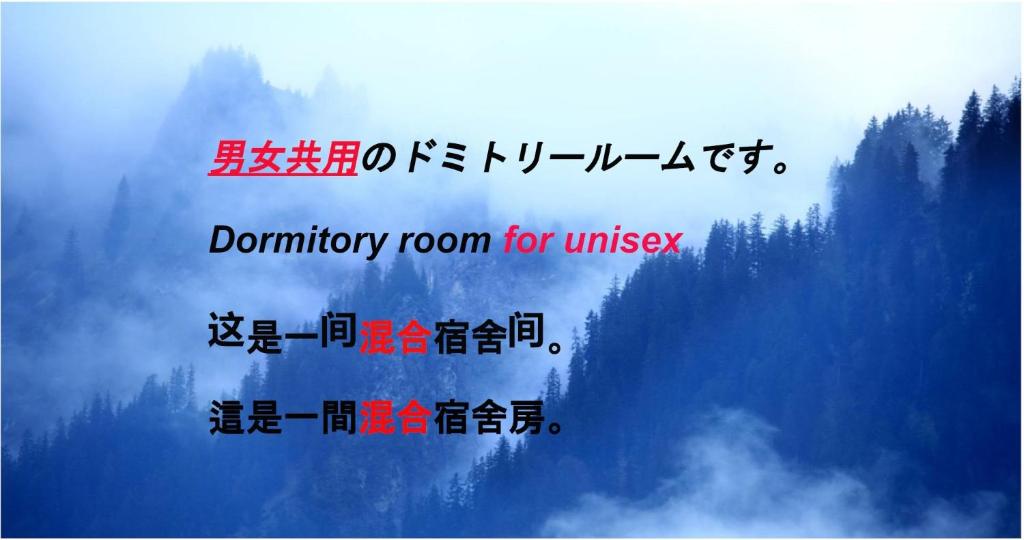 男女共用のドミトリールームです。

Dormitory room for unisex

这是一间混合宿舍间。

這是一間混合宿舍房。